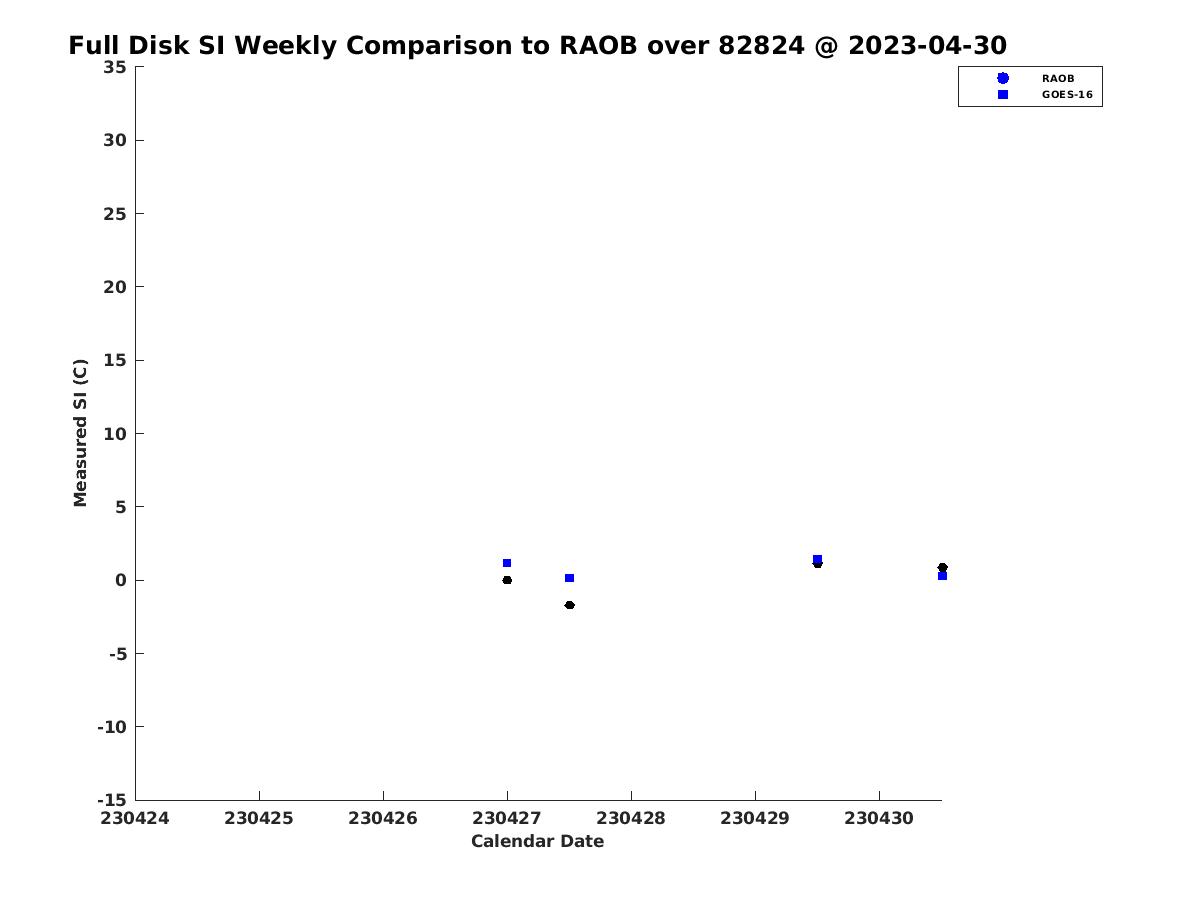 Full Disk SI Weekly Comparison to RAOB over 82824 @ 2023-04-30

RAOB
GOES-16

Measured SI (C)

35
30
25
20
15
10
5
0
-5
-10
-15

230424
230425
230426
230427
230428
230429
230430

Calendar Date